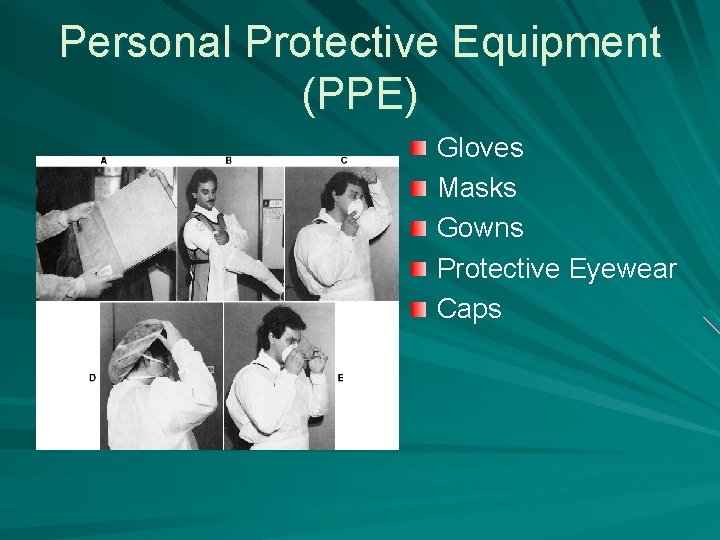 Personal Protective Equipment (PPE)

A
B
C
D
E

Gloves
Masks
Gowns
Protective Eyewear
Caps